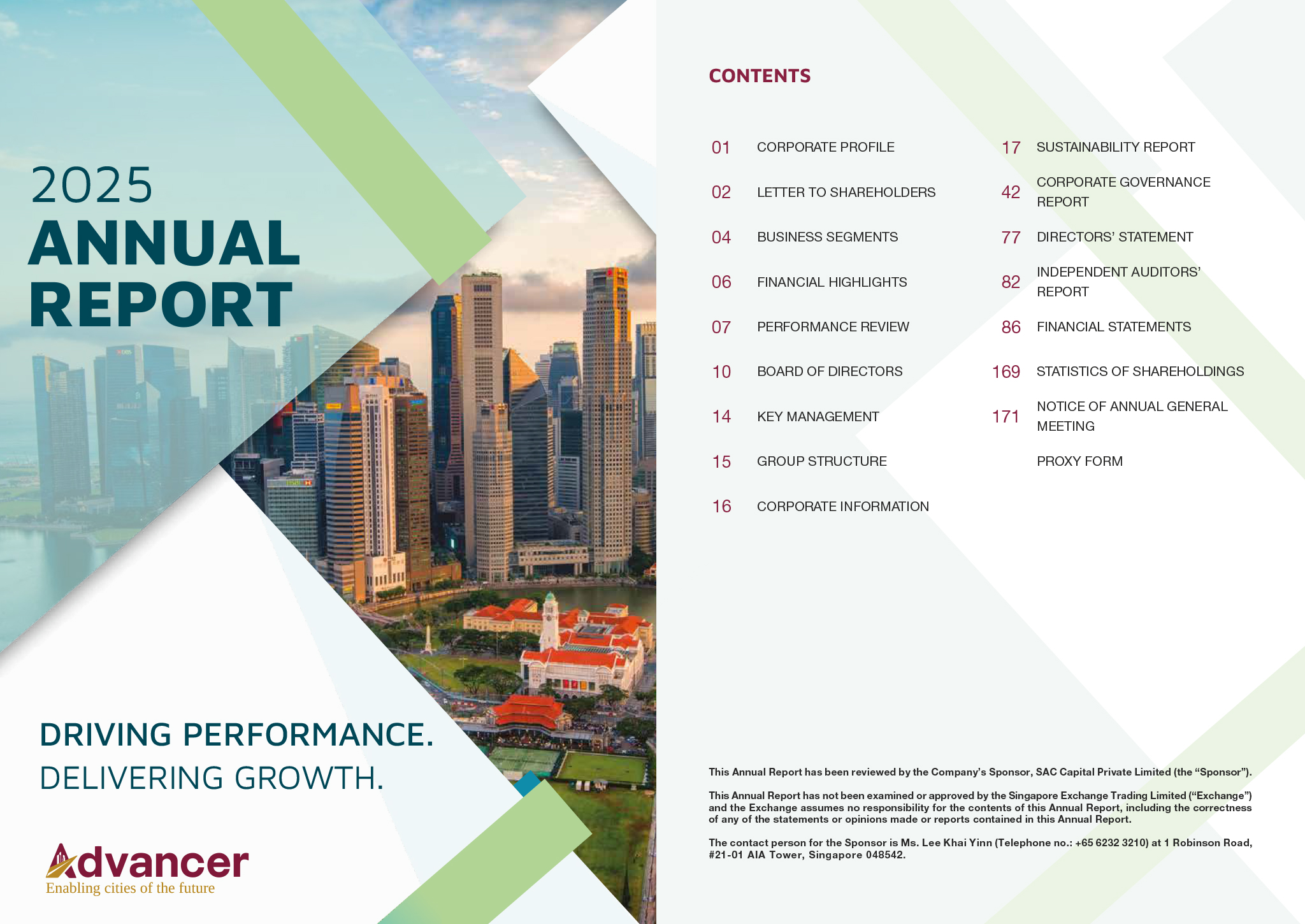 2025
ANNUAL
REPORT

DRIVING PERFORMANCE.
DELIVERING GROWTH.

Advancer
Enabling cities of the future

CONTENTS

01 CORPORATE PROFILE
02 LETTER TO SHAREHOLDERS
04 BUSINESS SEGMENTS
06 FINANCIAL HIGHLIGHTS
07 PERFORMANCE REVIEW
10 BOARD OF DIRECTORS
14 KEY MANAGEMENT
15 GROUP STRUCTURE
16 CORPORATE INFORMATION

17 SUSTAINABILITY REPORT
42 CORPORATE GOVERNANCE REPORT
77 DIRECTORS' STATEMENT
82 INDEPENDENT AUDITORS' REPORT
86 FINANCIAL STATEMENTS
169 STATISTICS OF SHAREHOLDINGS
171 NOTICE OF ANNUAL GENERAL MEETING
PROXY FORM

This Annual Report has been reviewed by the Company's Sponsor, SAC Capital Private Limited (the "Sponsor").

This Annual Report has not been examined or approved by the Singapore Exchange Trading Limited ("Exchange") and the Exchange assumes no responsibility for the contents of this Annual Report, including the correctness of any of the statements or opinions made or reports contained in this Annual Report.

The contact person for the Sponsor is Ms. Lee Khai Yinn (Telephone no.: +65 6232 3210) at 1 Robinson Road, #21-01 AIA Tower, Singapore 048542.